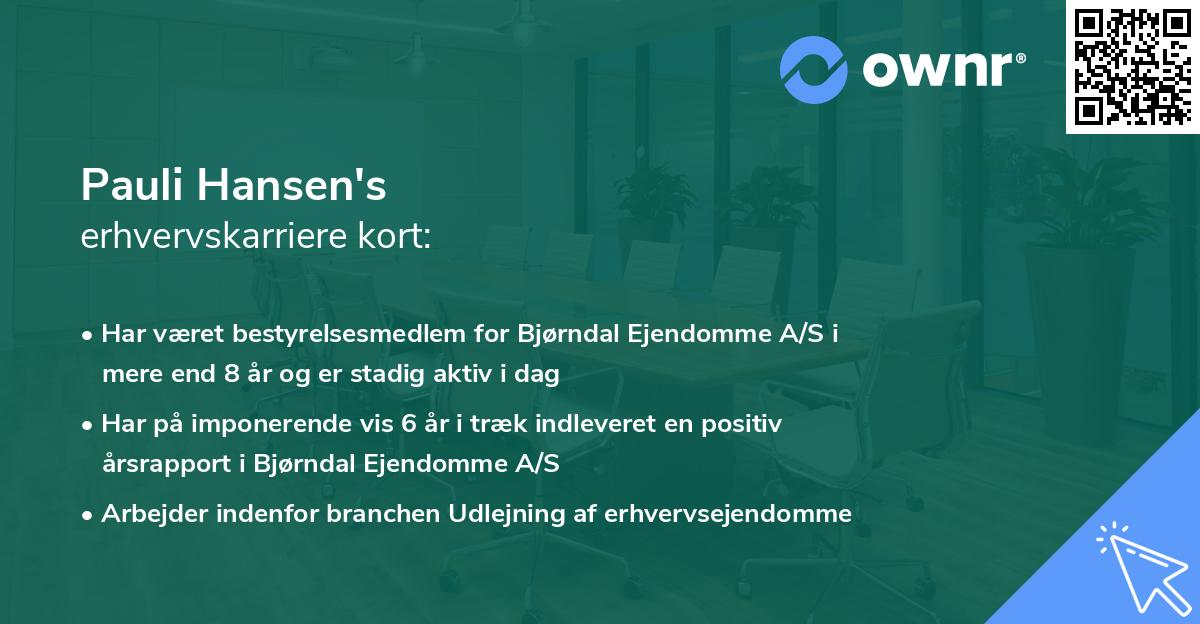 ownr®

Pauli Hansen's
erhvervskarriere kort:

• Har været bestyrelsesmedlem for Bjørndal Ejendomme A/S i mere end 8 år og er stadig aktiv i dag
• Har på imponerende vis 6 år i træk indleveret en positiv årsrapport i Bjørndal Ejendomme A/S
• Arbejder indenfor branchen Udlejning af erhvervsejendomme